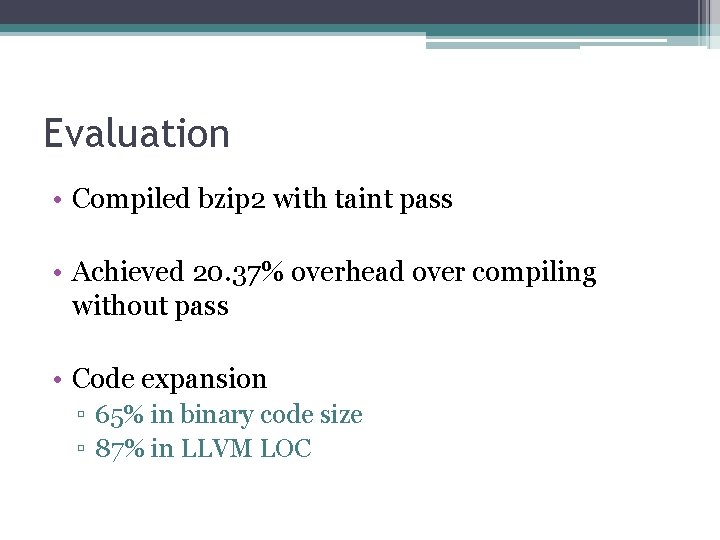 Evaluation

• Compiled bzip2 with taint pass

• Achieved 20.37% overhead over compiling without pass

• Code expansion
▫ 65% in binary code size
▫ 87% in LLVM LOC